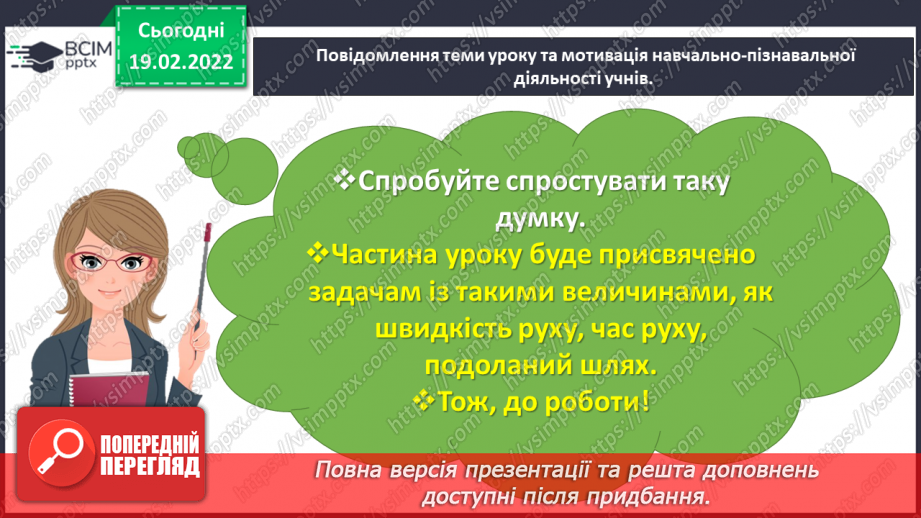 ВСІМ pptx

Сьогодні 19.02.2022

Повідомлення теми уроку та мотивація навчально-пізнавальної діяльності учнів.

❖Спробуйте спростувати таку думку.

❖Частина уроку буде присвячено задачам із такими величинами, як швидкість руху, час руху, подоланий шлях.

❖Тож, до роботи!

ПОПЕРЕДНІЙ ПЕРЕГЛЯД

Повна версія презентації та решта доповнень доступні після придбання.

https://vsimpptx.com